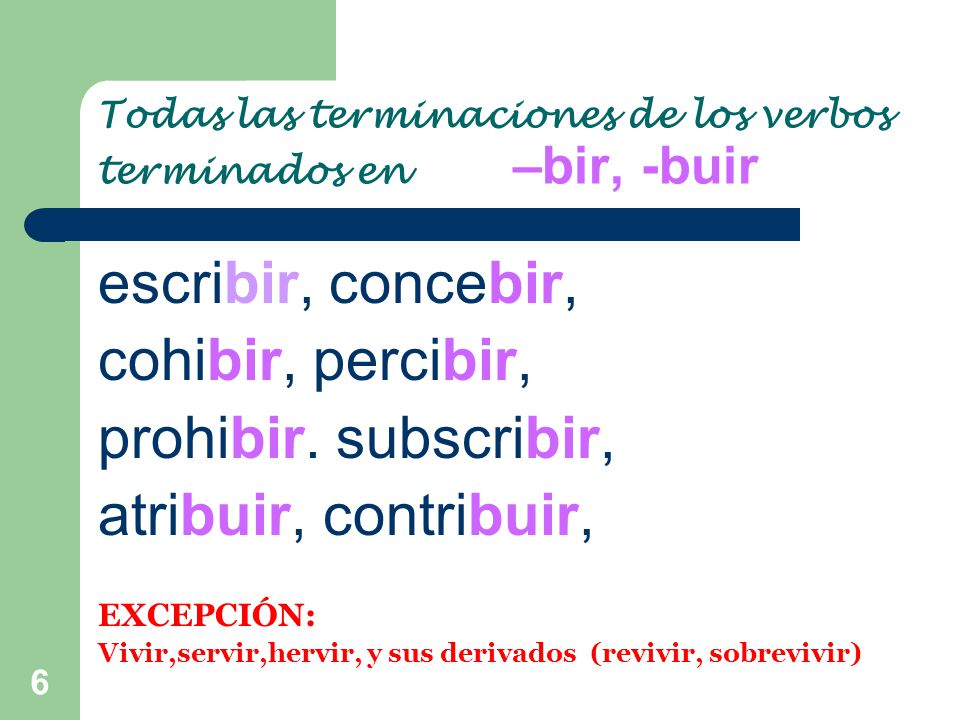 Todas las terminaciones de los verbos terminados en –bir, -buir

escribir, concebir, cohibir, percibir, prohibir. subscribir, atribuir, contribuir,

EXCEPCIÓN:
Vivir,servir,hervir, y sus derivados (revivir, sobrevivir)

6